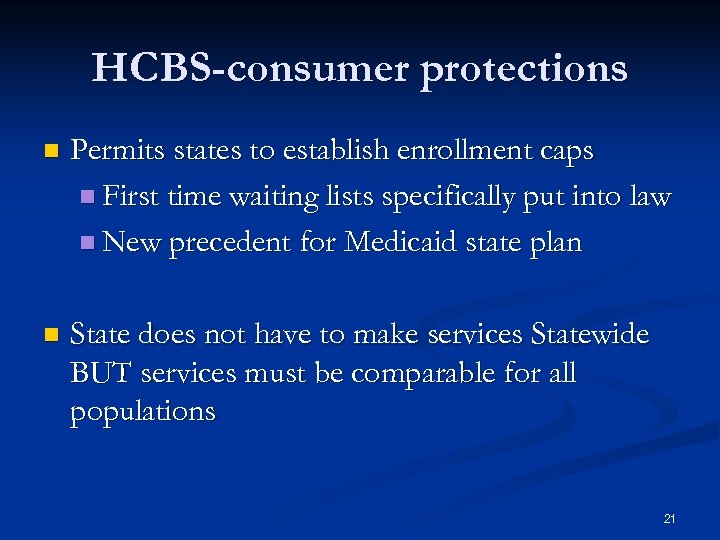 HCBS-consumer protections

Permits states to establish enrollment caps

First time waiting lists specifically put into law

New precedent for Medicaid state plan

State does not have to make services Statewide BUT services must be comparable for all populations

21